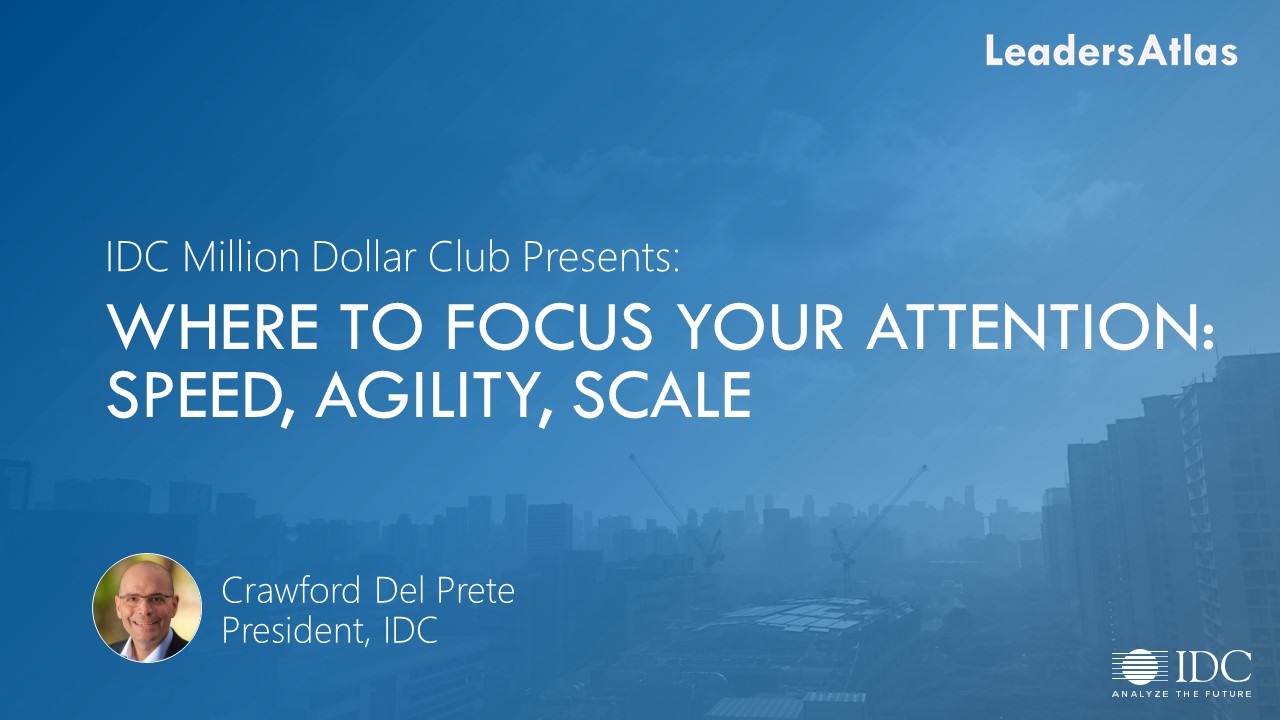 LeadersAtlas

IDC Million Dollar Club Presents:

WHERE TO FOCUS YOUR ATTENTION: SPEED, AGILITY, SCALE

Crawford Del Prete
President, IDC

IDC
ANALYZE THE FUTURE